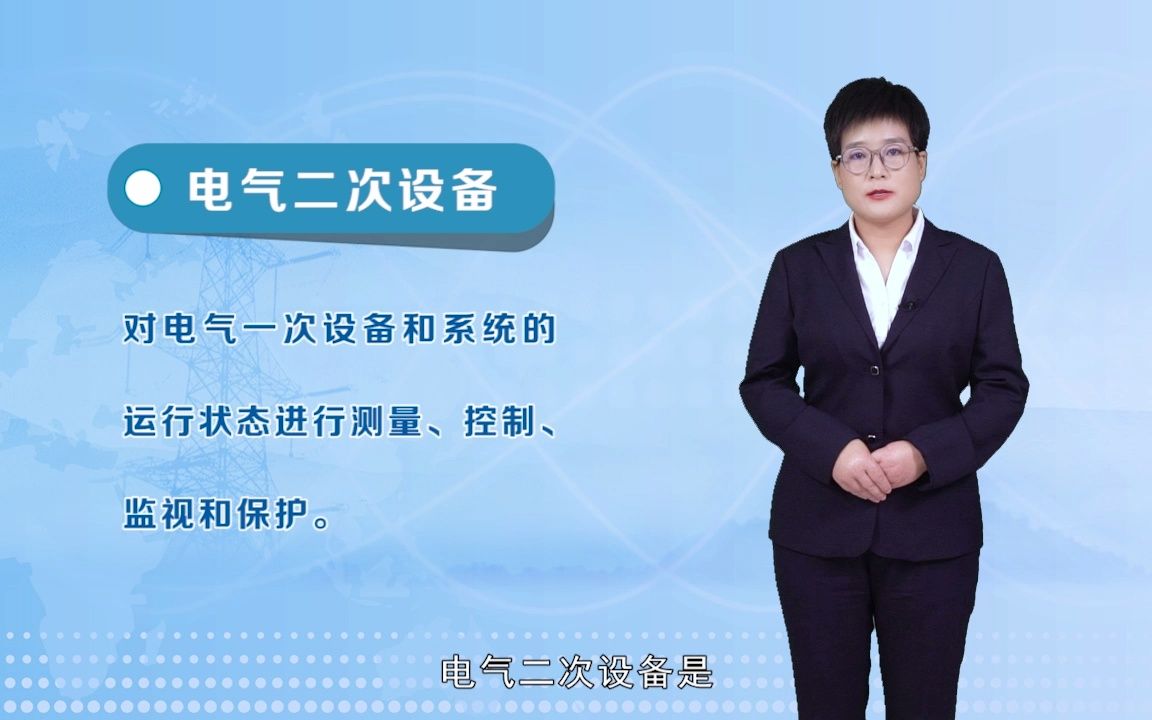 电气二次设备

对电气一次设备和系统的运行状态进行测量、控制、监视和保护。

电气二次设备是